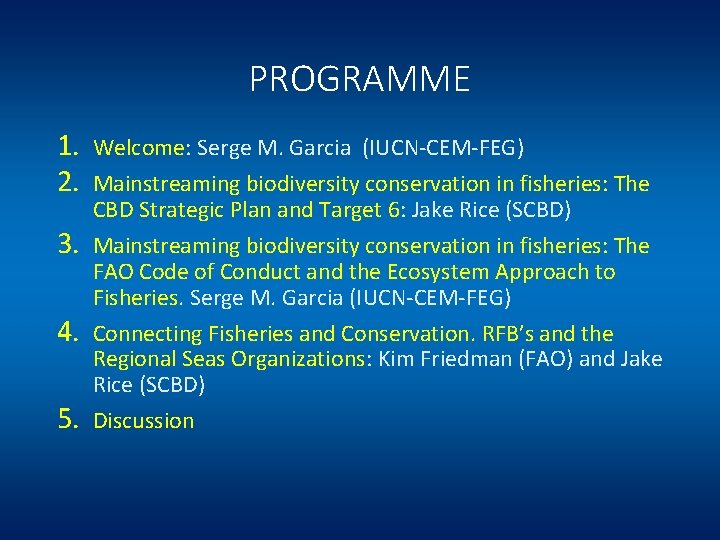 PROGRAMME

1. Welcome: Serge M. Garcia (IUCN-CEM-FEG)
2. Mainstreaming biodiversity conservation in fisheries: The CBD Strategic Plan and Target 6: Jake Rice (SCBD)
3. Mainstreaming biodiversity conservation in fisheries: The FAO Code of Conduct and the Ecosystem Approach to Fisheries. Serge M. Garcia (IUCN-CEM-FEG)
4. Connecting Fisheries and Conservation. RFB's and the Regional Seas Organizations: Kim Friedman (FAO) and Jake Rice (SCBD)
5. Discussion